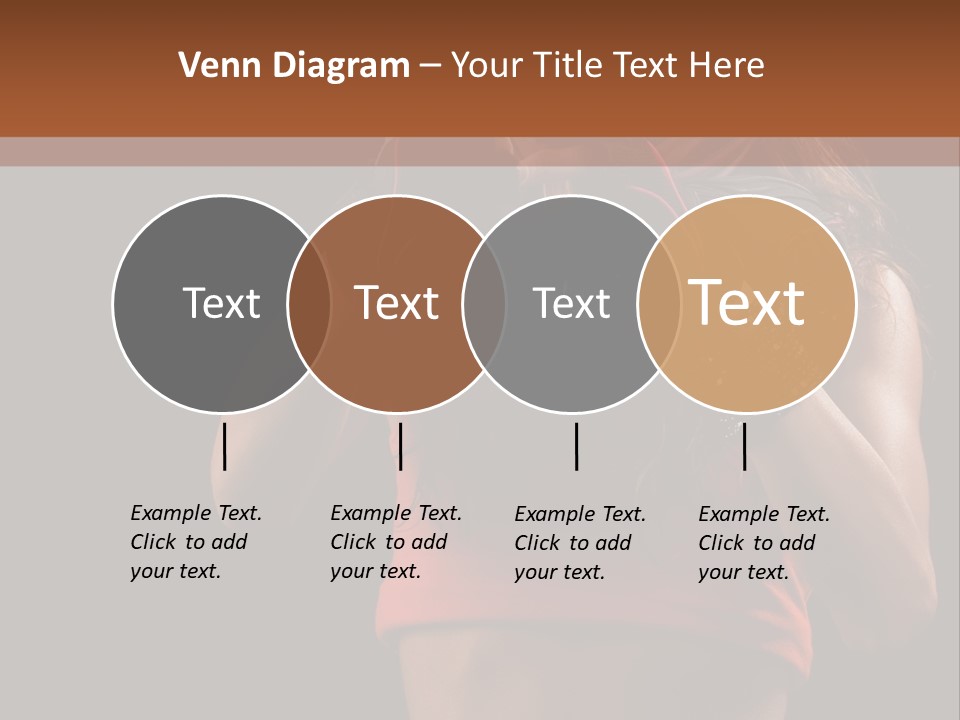 Venn Diagram – Your Title Text Here

Text

Text

Text

Text

Example Text. Click to add your text.

Example Text. Click to add your text.

Example Text. Click to add your text.

Example Text. Click to add your text.